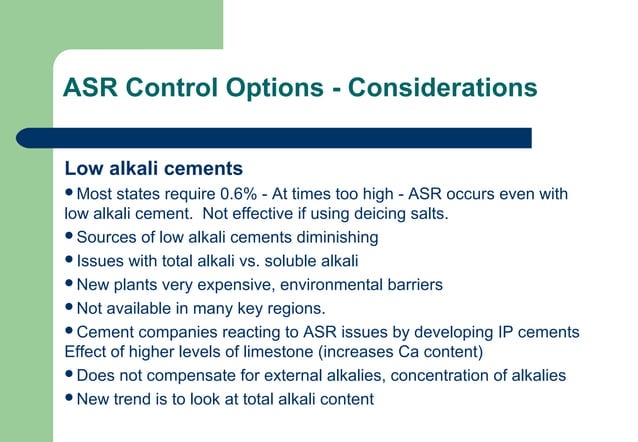 ASR Control Options - Considerations

Low alkali cements

• Most states require 0.6% - At times too high - ASR occurs even with low alkali cement. Not effective if using deicing salts.

• Sources of low alkali cements diminishing

• Issues with total alkali vs. soluble alkali

• New plants very expensive, environmental barriers

• Not available in many key regions.

• Cement companies reacting to ASR issues by developing IP cements Effect of higher levels of limestone (increases Ca content)

• Does not compensate for external alkalies, concentration of alkalies

• New trend is to look at total alkali content